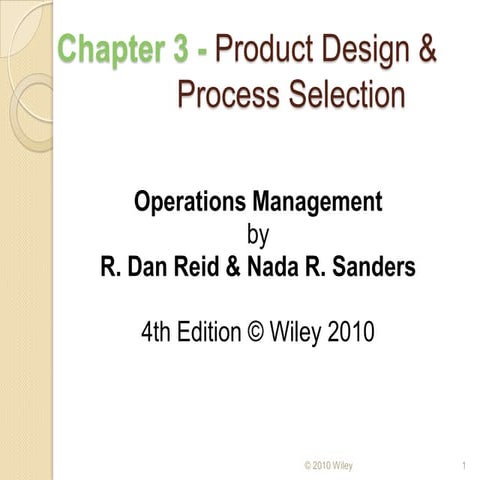 Chapter 3 - Product Design & Process Selection

Operations Management
by
R. Dan Reid & Nada R. Sanders

4th Edition © Wiley 2010

© 2010 Wiley

1